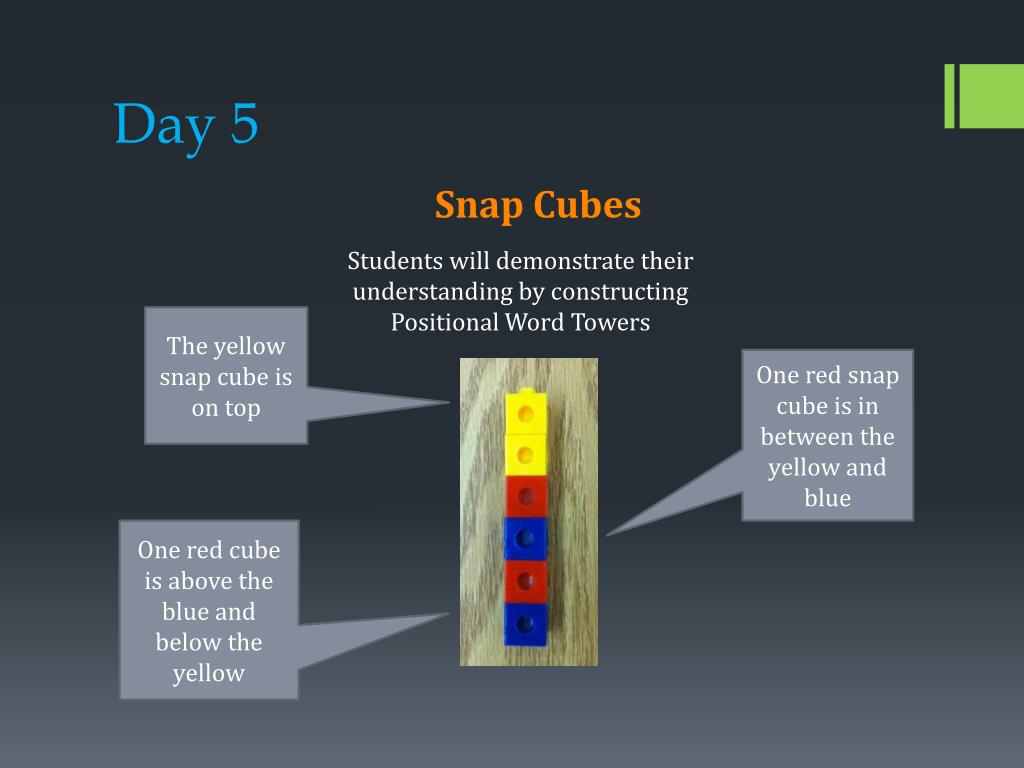 Day 5

Snap Cubes

Students will demonstrate their understanding by constructing Positional Word Towers

The yellow snap cube is on top

One red snap cube is in between the yellow and blue

One red cube is above the blue and below the yellow